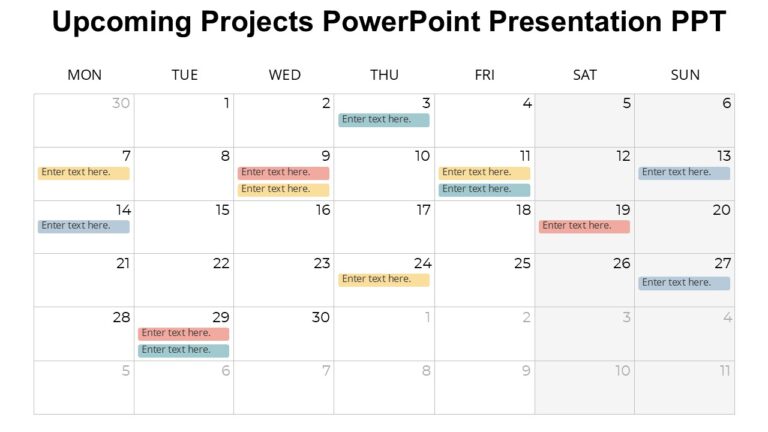 Upcoming Projects PowerPoint Presentation PPT

| MON | TUE | WED | THU | FRI | SAT | SUN |
|---|---|---|---|---|---|---|
| 30 | 1 | 2 | 3 Enter text here. | 4 | 5 | 6 |
| 7 Enter text here. | 8 | 9 Enter text here. Enter text here. | 10 | 11 Enter text here. Enter text here. | 12 | 13 Enter text here. |
| 14 Enter text here. | 15 | 16 | 17 | 18 | 19 Enter text here. | 20 |
| 21 | 22 | 23 | 24 Enter text here. | 25 | 26 | 27 Enter text here. |
| 28 | 29 Enter text here. Enter text here. | 30 | 1 | 2 | 3 | 4 |
| 5 | 6 | 7 | 8 | 9 | 10 | 11 |